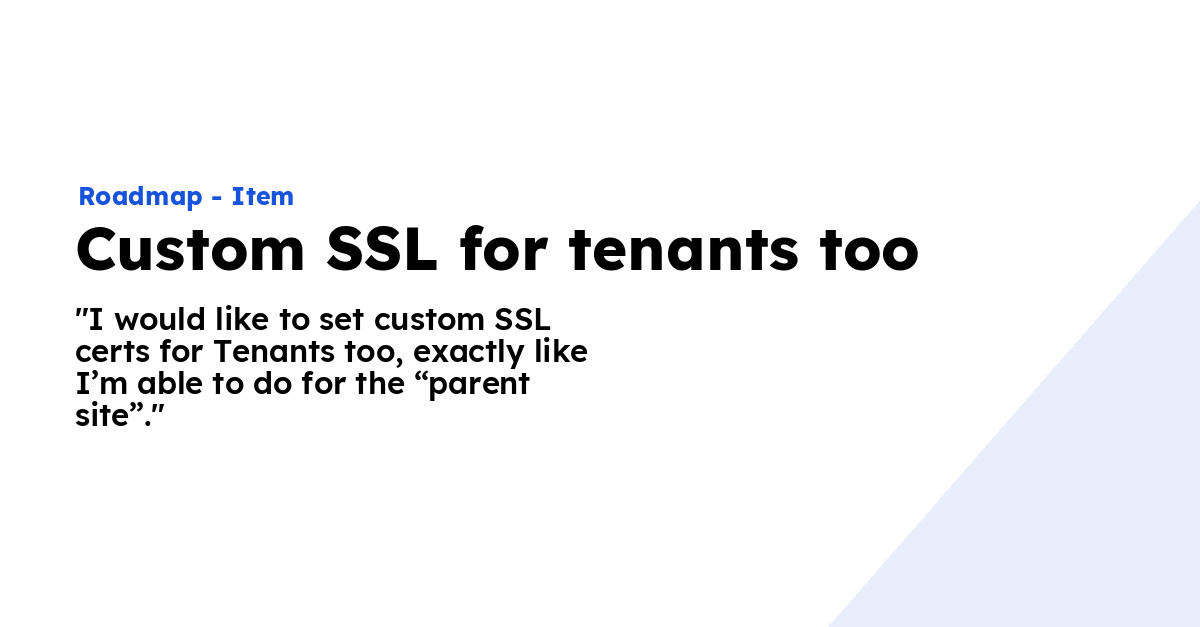 Roadmap - Item

Custom SSL for tenants too

"I would like to set custom SSL certs for Tenants too, exactly like I’m able to do for the “parent site”."